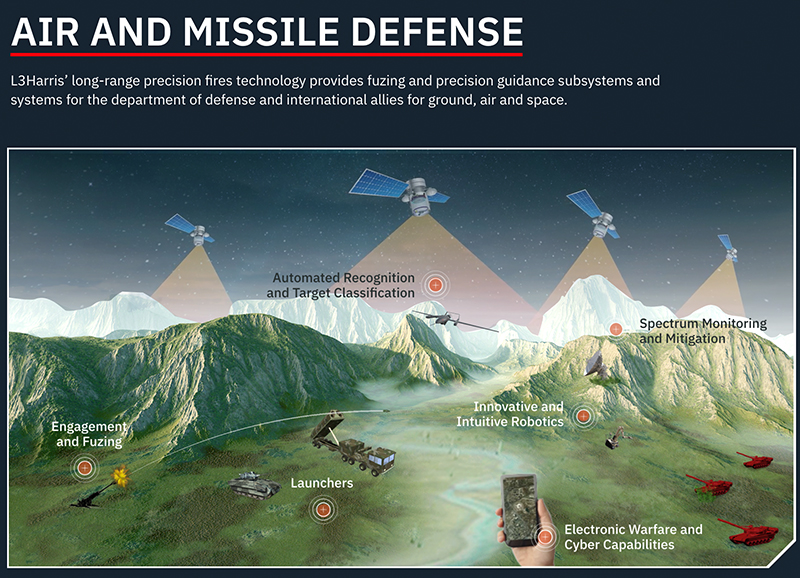 AIR AND MISSILE DEFENSE

L3Harris' long-range precision fires technology provides fuzing and precision guidance subsystems and systems for the department of defense and international allies for ground, air and space.

Automated Recognition and Target Classification

Spectrum Monitoring and Mitigation

Innovative and Intuitive Robotics

Engagement and Fuzing

Launchers

Electronic Warfare and Cyber Capabilities